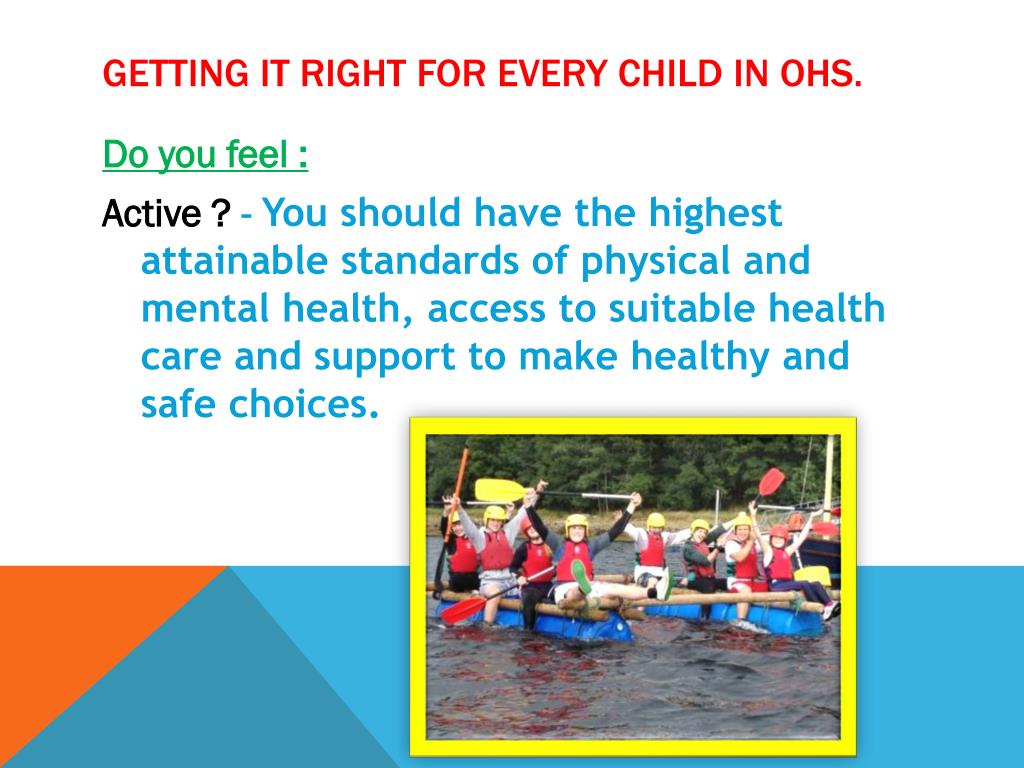 GETTING IT RIGHT FOR EVERY CHILD IN OHS.

Do you feel :

Active ? – You should have the highest attainable standards of physical and mental health, access to suitable health care and support to make healthy and safe choices.